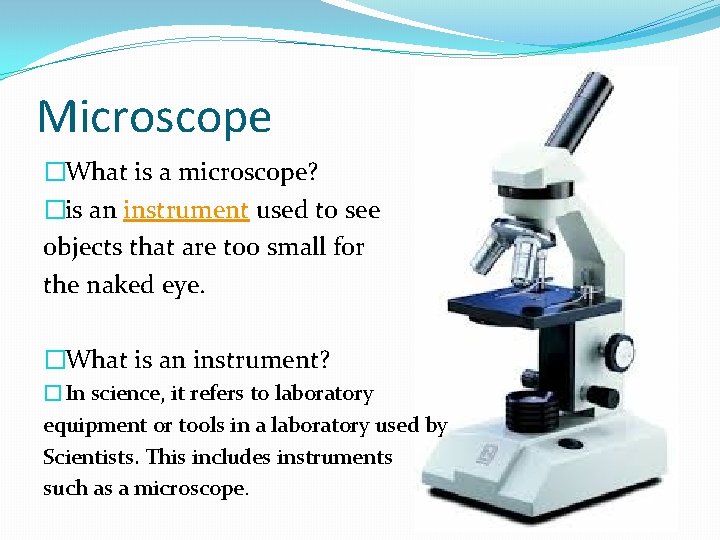 Microscope

□What is a microscope?

□is an instrument used to see objects that are too small for the naked eye.

□What is an instrument?

□ In science, it refers to laboratory equipment or tools in a laboratory used by Scientists. This includes instruments such as a microscope.